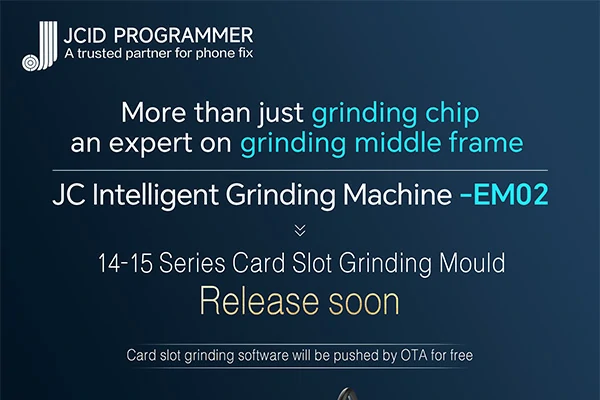 JCID PROGRAMMER
A trusted partner for phone fix

More than just grinding chip
an expert on grinding middle frame

JC Intelligent Grinding Machine -EM02

14-15 Series Card Slot Grinding Mould

Release soon

Card slot grinding software will be pushed by OTA for free